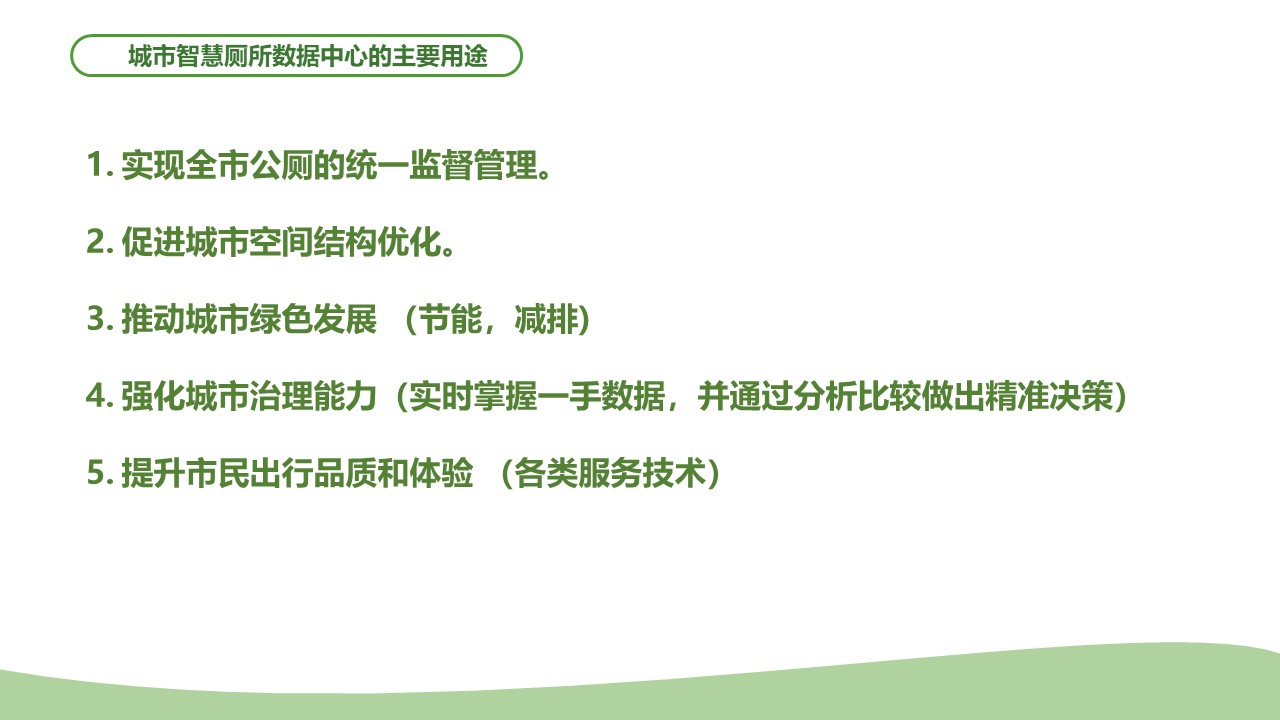 城市智慧厕所数据中心的主要用途

1. 实现全市公厕的统一监督管理。

2. 促进城市空间结构优化。

3. 推动城市绿色发展 （节能，减排）

4. 强化城市治理能力（实时掌握一手数据，并通过分析比较做出精准决策）

5. 提升市民出行品质和体验 （各类服务技术）